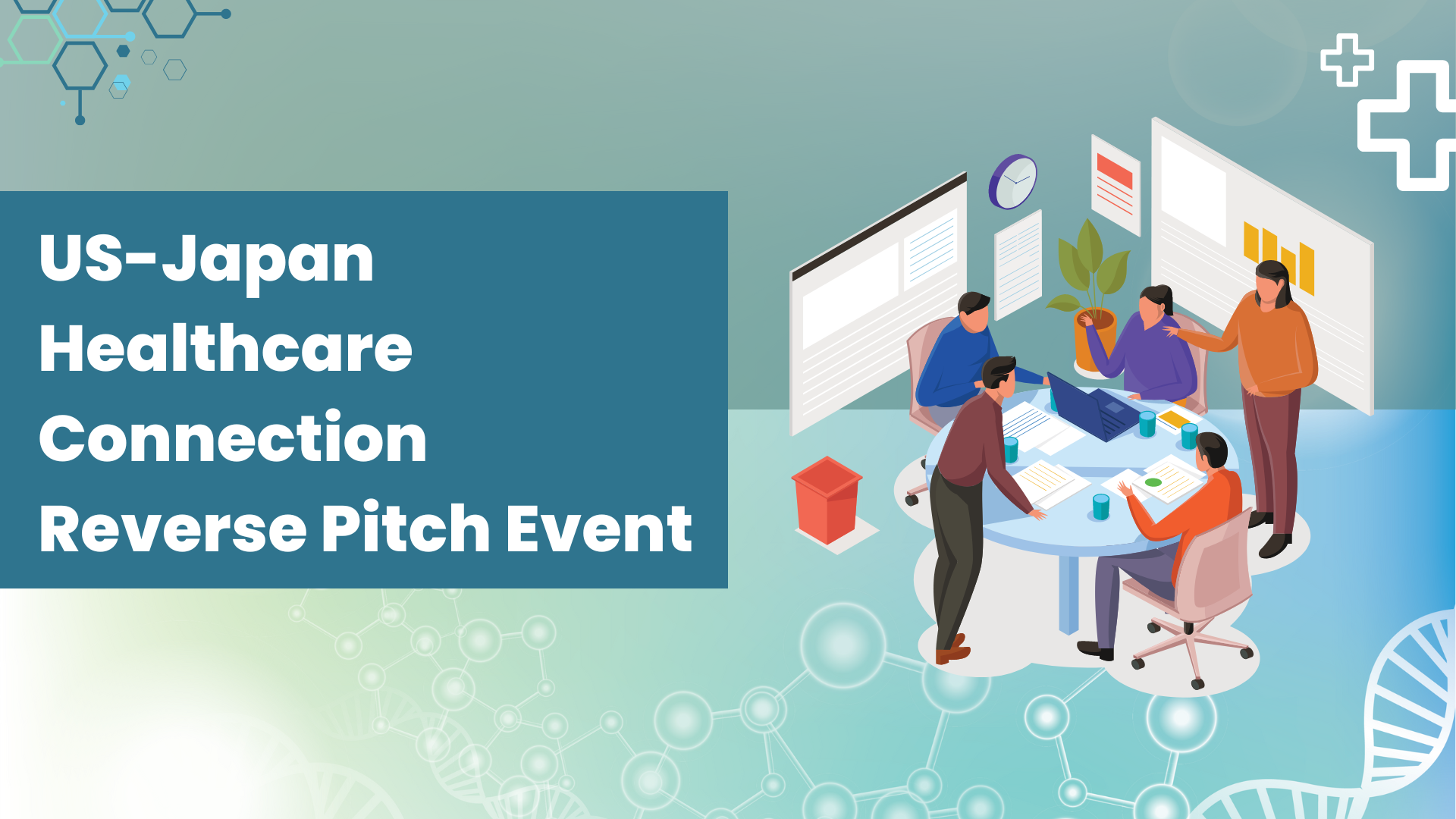 US-Japan
Healthcare
Connection
Reverse Pitch Event